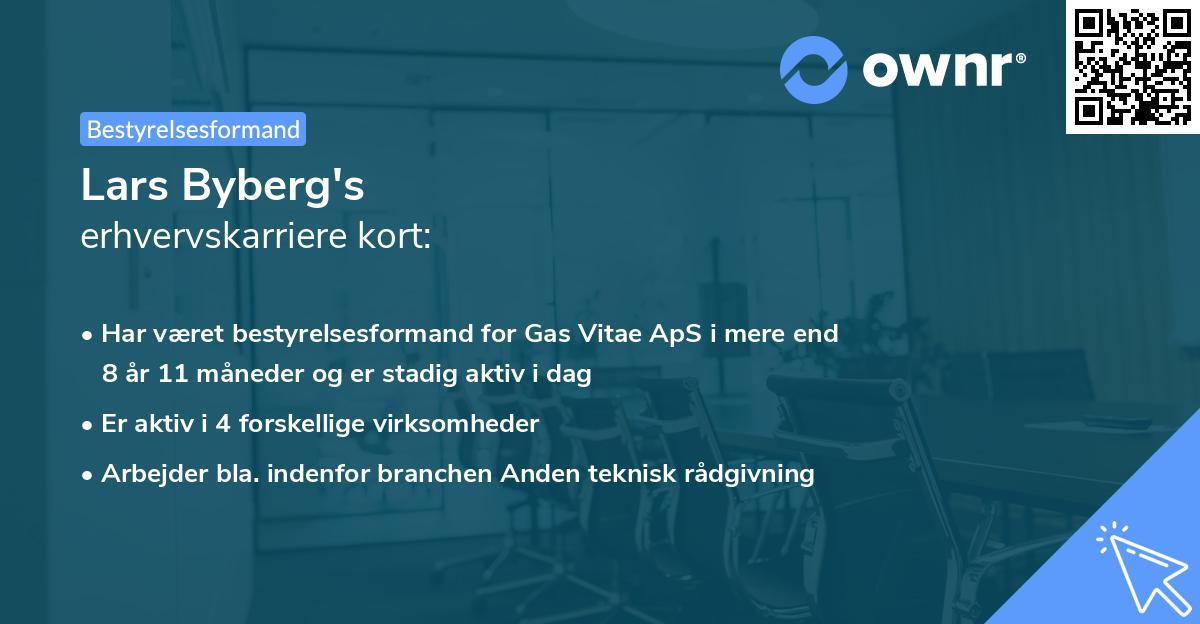 ownr®

Bestyrelsesformand

Lars Byberg's
erhvervskarriere kort:

• Har været bestyrelsesformand for Gas Vitae ApS i mere end 8 år 11 måneder og er stadig aktiv i dag

• Er aktiv i 4 forskellige virksomheder

• Arbejder bla. indenfor branchen Anden teknisk rådgivning